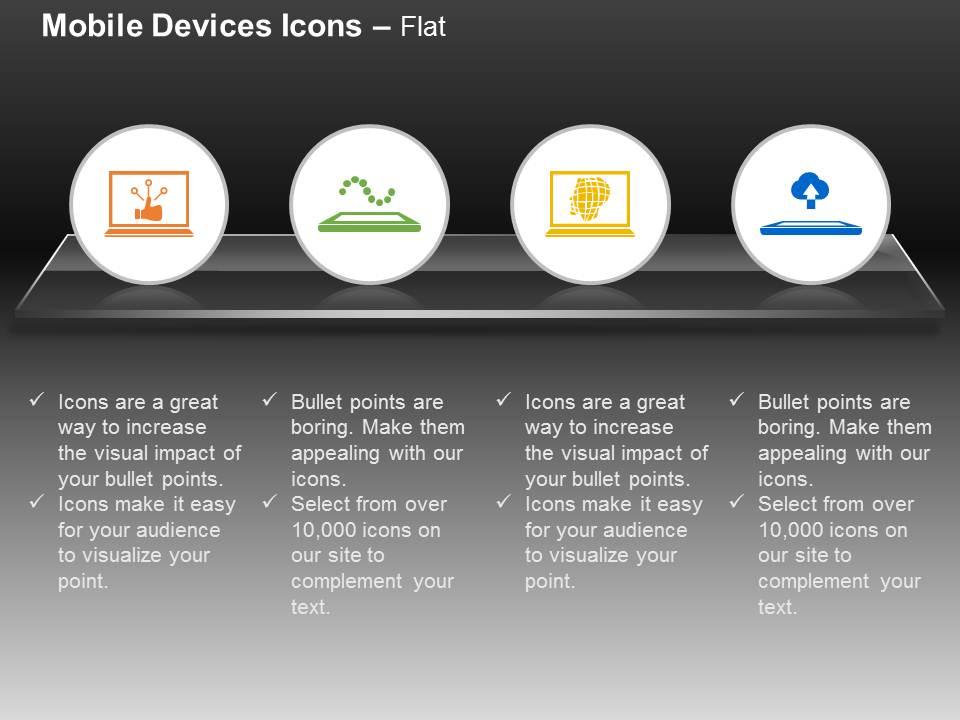 Mobile Devices Icons – Flat

✓ Icons are a great way to increase the visual impact of your bullet points.
✓ Icons make it easy for your audience to visualize your point.

✓ Bullet points are boring. Make them appealing with our icons.
✓ Select from over 10,000 icons on our site to complement your text.

✓ Icons are a great way to increase the visual impact of your bullet points.
✓ Icons make it easy for your audience to visualize your point.

✓ Bullet points are boring. Make them appealing with our icons.
✓ Select from over 10,000 icons on our site to complement your text.